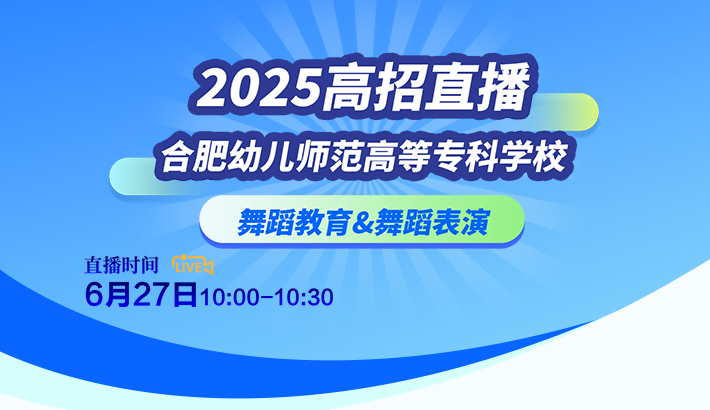 2025高招直播

合肥幼儿师范高等专科学校

舞蹈教育&舞蹈表演

直播时间 LIVE

6月27日10:00-10:30